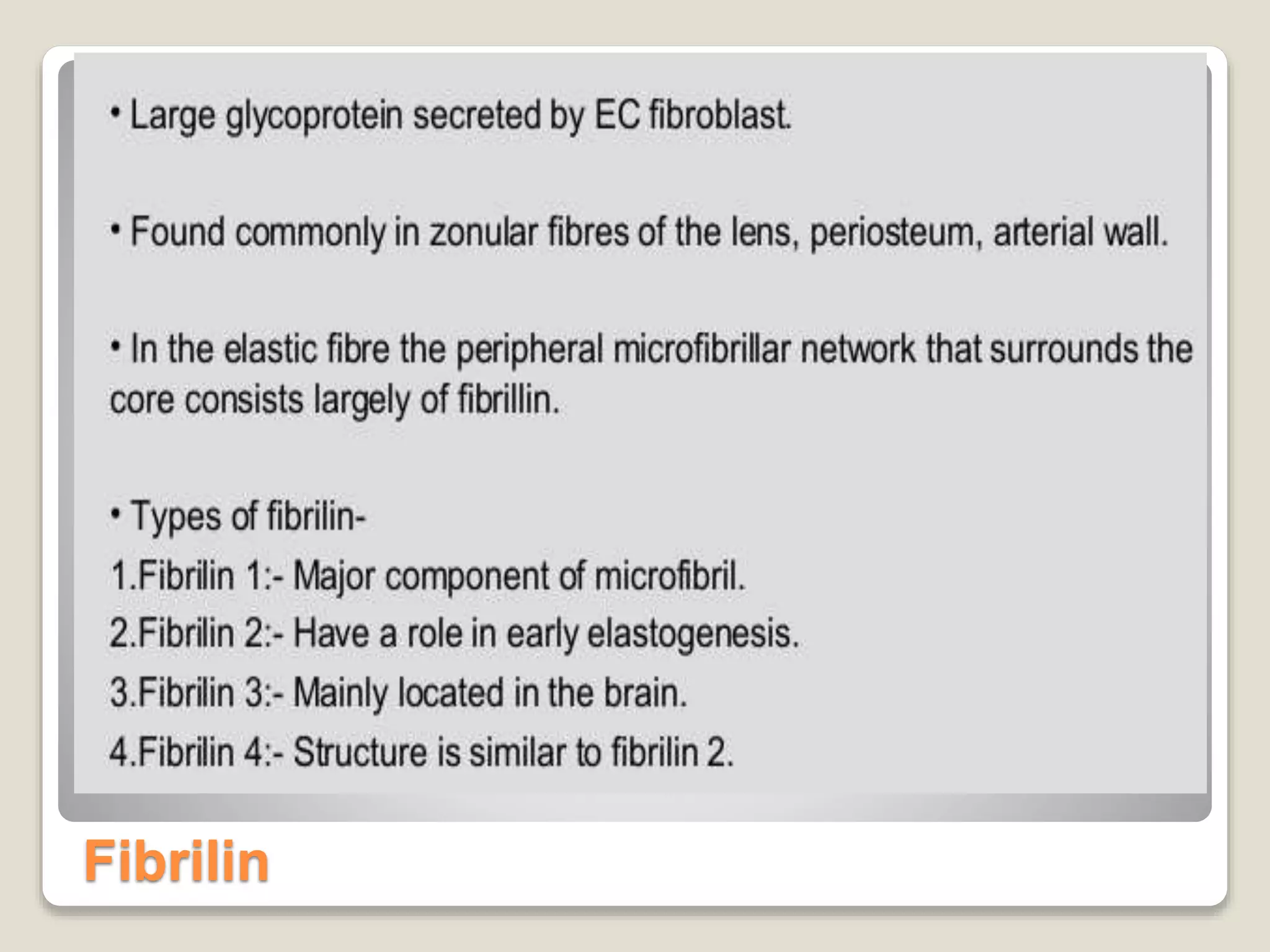 • Large glycoprotein secreted by EC fibroblast.

• Found commonly in zonular fibres of the lens, periosteum, arterial wall.

• In the elastic fibre the peripheral microfibrillar network that surrounds the core consists largely of fibrillin.

• Types of fibrilin-
1.Fibrilin 1:- Major component of microfibril.
2.Fibrilin 2:- Have a role in early elastogenesis.
3.Fibrilin 3:- Mainly located in the brain.
4.Fibrilin 4:- Structure is similar to fibrilin 2.

Fibrilin